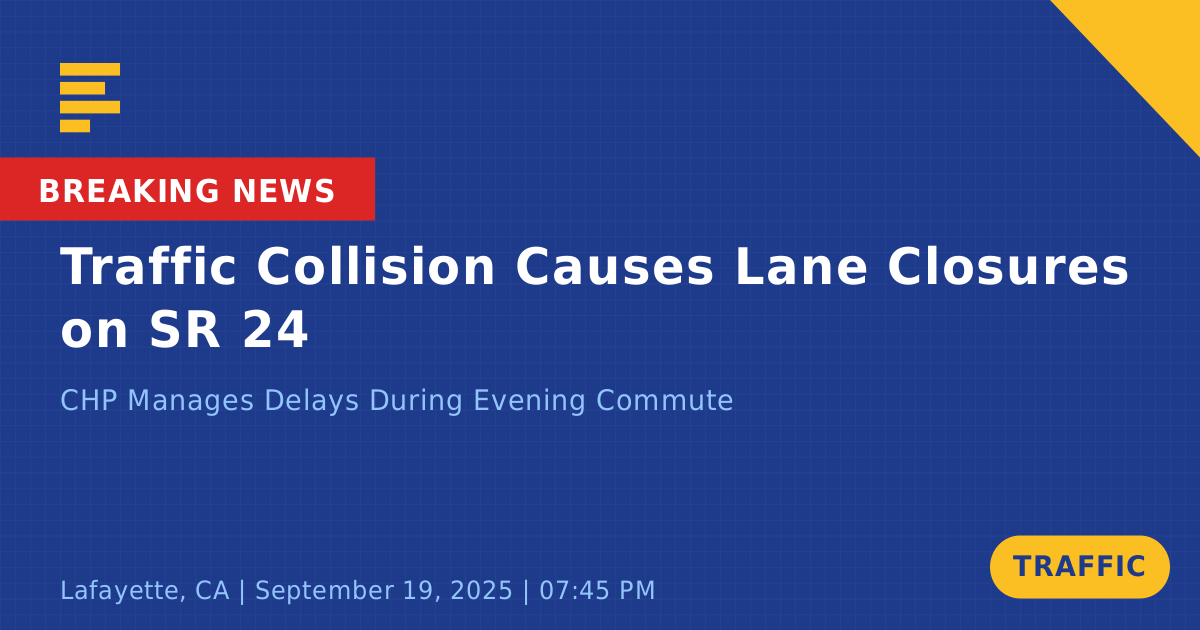 BREAKING NEWS

Traffic Collision Causes Lane Closures on SR 24

CHP Manages Delays During Evening Commute

Lafayette, CA | September 19, 2025 | 07:45 PM

TRAFFIC